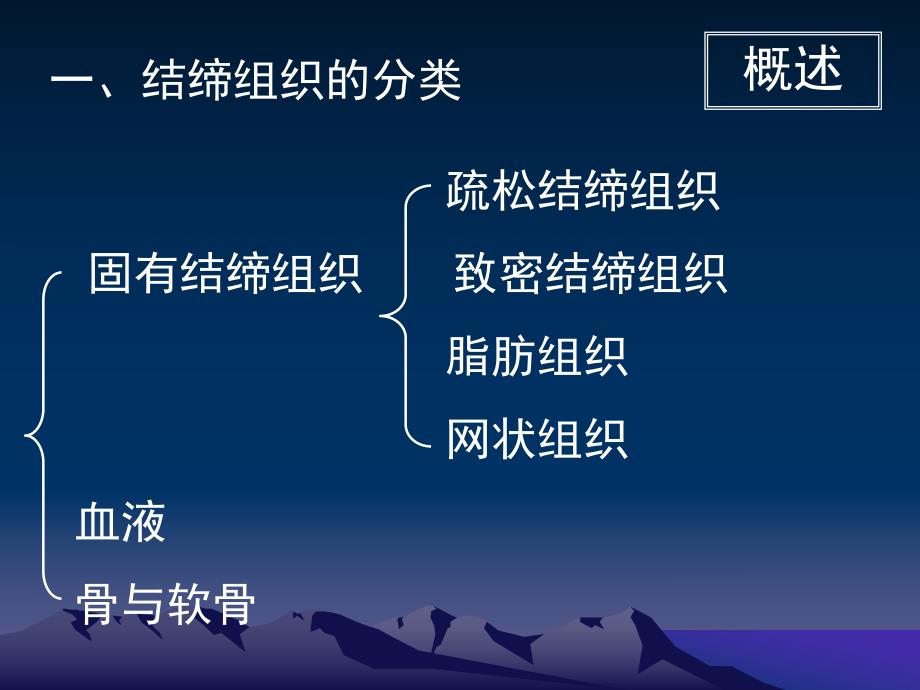 一、结缔组织的分类

概述

固有结缔组织

疏松结缔组织
致密结缔组织
脂肪组织
网状组织

血液

骨与软骨